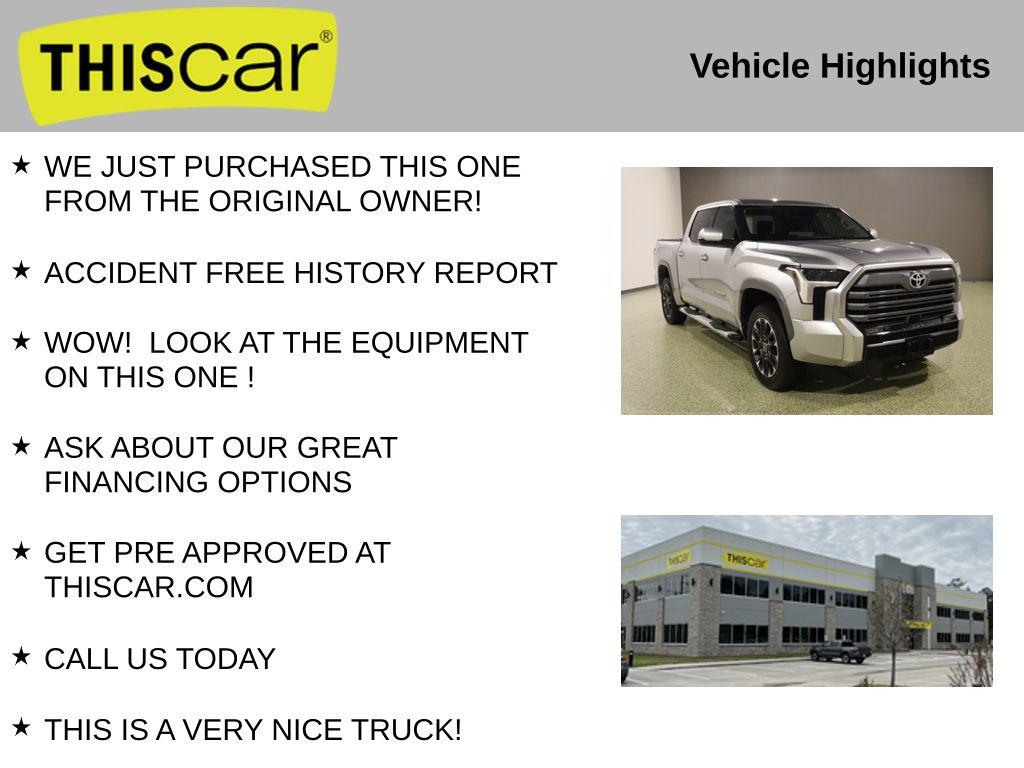 THIScar®

Vehicle Highlights

★ WE JUST PURCHASED THIS ONE FROM THE ORIGINAL OWNER!

★ ACCIDENT FREE HISTORY REPORT

★ WOW! LOOK AT THE EQUIPMENT ON THIS ONE !

★ ASK ABOUT OUR GREAT FINANCING OPTIONS

★ GET PRE APPROVED AT THISCAR.COM

★ CALL US TODAY

★ THIS IS A VERY NICE TRUCK!

THIScar

THIScar